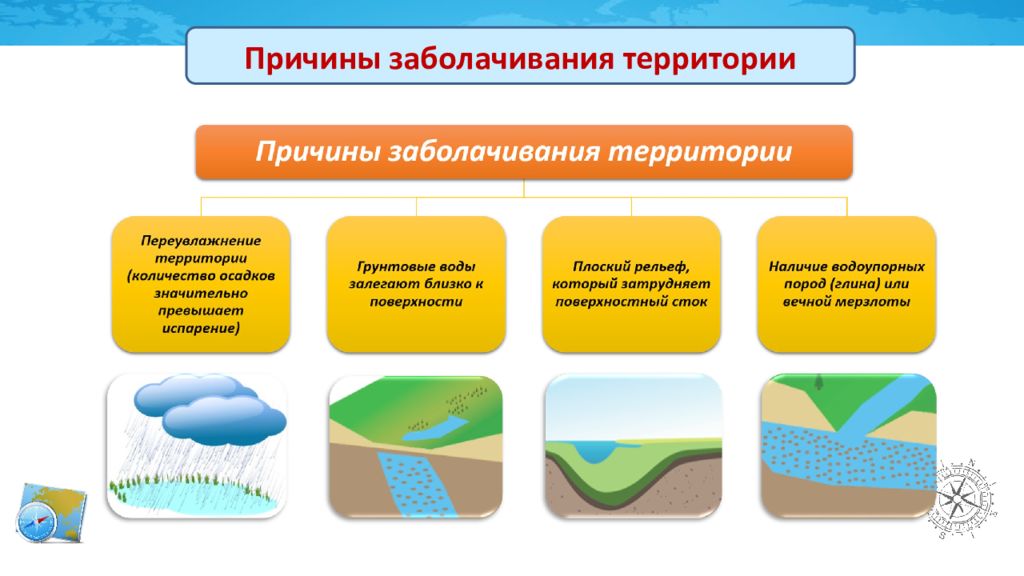 Причины заболачивания территории

Причины заболачивания территории

Переувлажнение территории (количество осадков значительно превышает испарение)

Грунтовые воды залегают близко к поверхности

Плоский рельеф, который затрудняет поверхностный сток

Наличие водоупорных пород (глина) или вечной мерзлоты